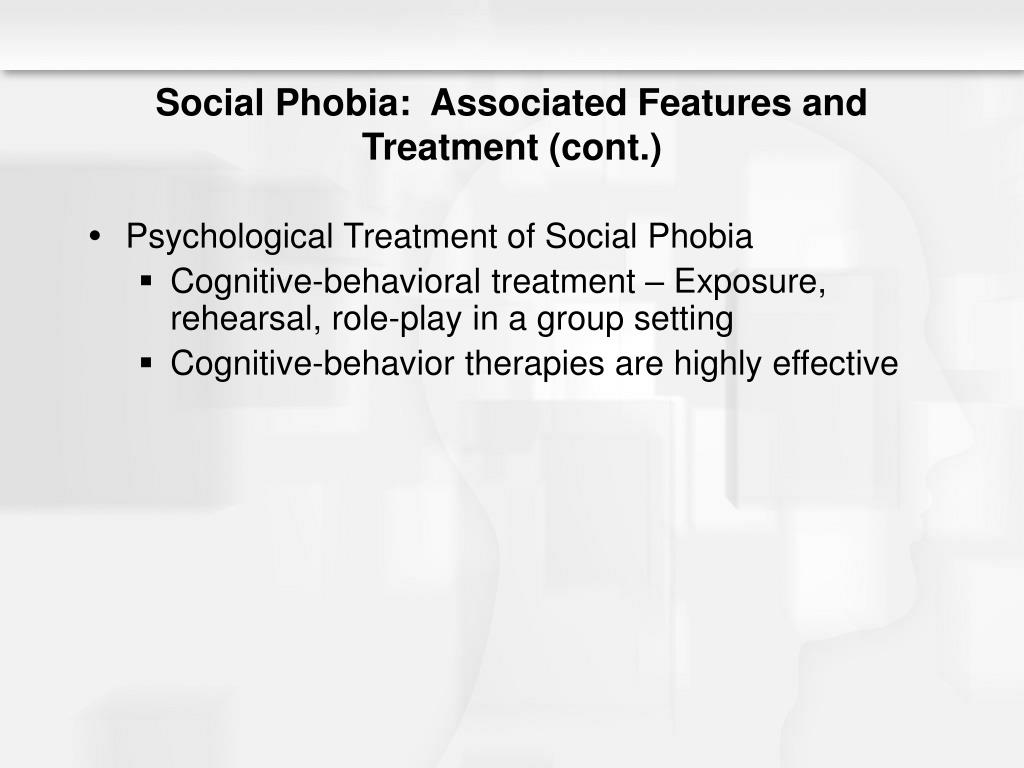 Social Phobia:  Associated Features and Treatment (cont.)

• Psychological Treatment of Social Phobia
  ▪ Cognitive-behavioral treatment – Exposure, rehearsal, role-play in a group setting
  ▪ Cognitive-behavior therapies are highly effective